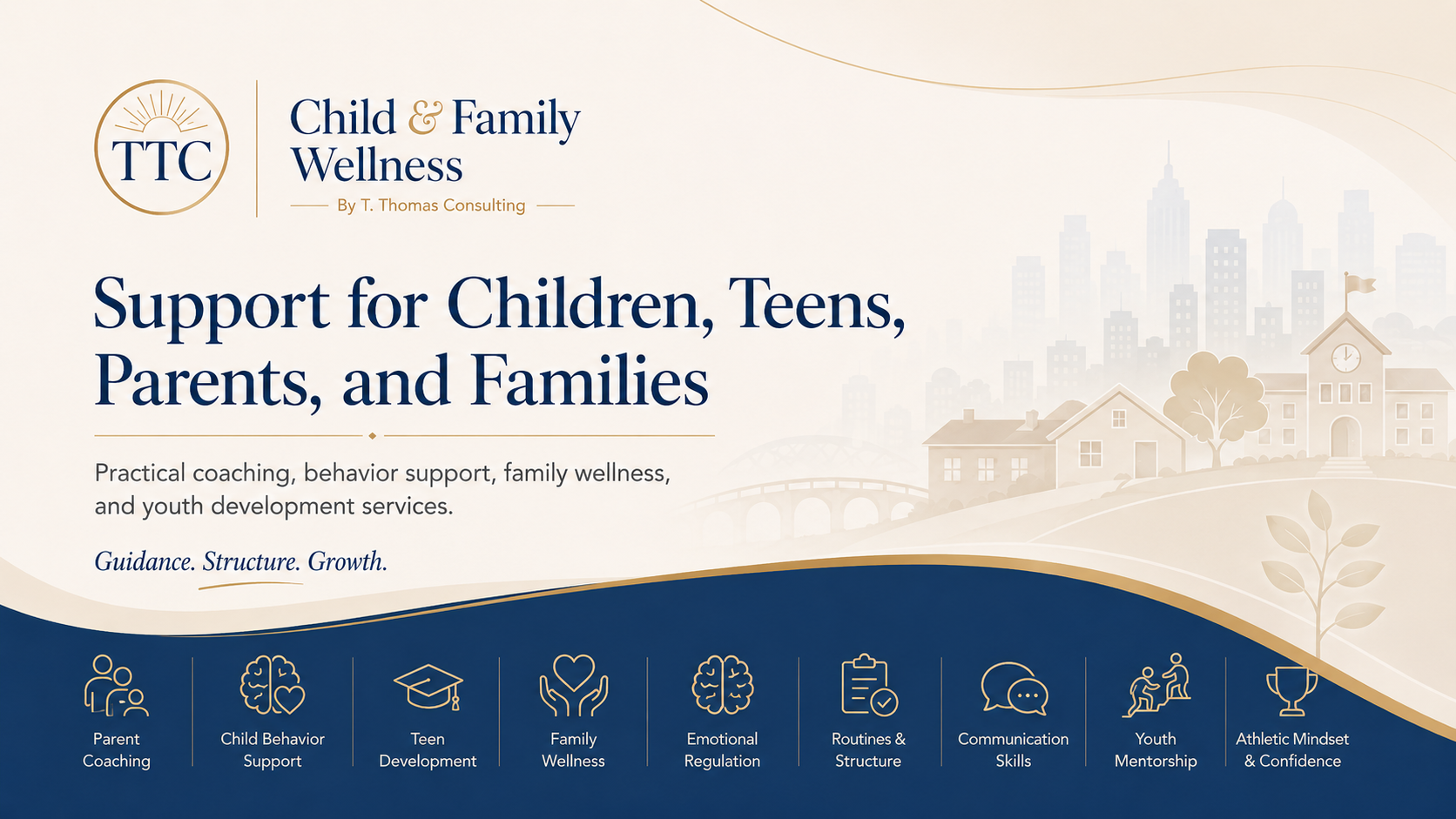 TTC

Child & Family Wellness

By T. Thomas Consulting

Support for Children, Teens, Parents, and Families

Practical coaching, behavior support, family wellness, and youth development services.

Guidance. Structure. Growth.

Parent Coaching

Child Behavior Support

Teen Development

Family Wellness

Emotional Regulation

Routines & Structure

Communication Skills

Youth Mentorship

Athletic Mindset & Confidence